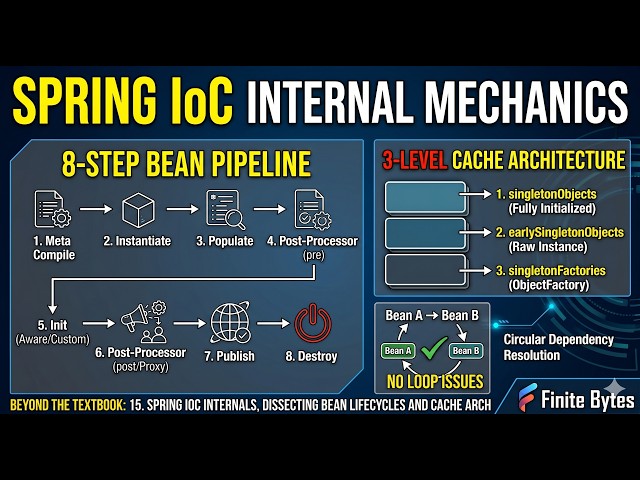 SPRING IoC INTERNAL MECHANICS

8-STEP BEAN PIPELINE

1. Meta Compile
2. Instantiate
3. Populate
4. Post-Processor (pre)
5. Init (Aware/Custom)
6. Post-Processor (post/Proxy)
7. Publish
8. Destroy

3-LEVEL CACHE ARCHITECTURE

1. singletonObjects (Fully Initialized)
2. earlySingletonObjects (Raw Instance)
3. singletonFactories (ObjectFactory)

Bean A → Bean B
Bean A
Bean B
NO LOOP ISSUES

Circular Dependency Resolution

BEYOND THE TEXTBOOK: 15. SPRING IOC INTERNALS, DISSECTING BEAN LIFECYCLES AND CACHE ARCH

Finite Bytes